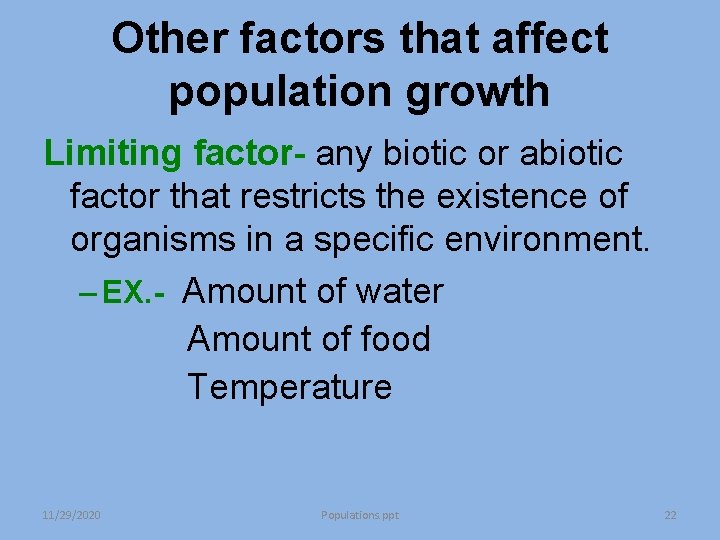 Other factors that affect population growth

Limiting factor- any biotic or abiotic factor that restricts the existence of organisms in a specific environment.

– EX.- Amount of water
Amount of food
Temperature

11/29/2020 Populations ppt 22